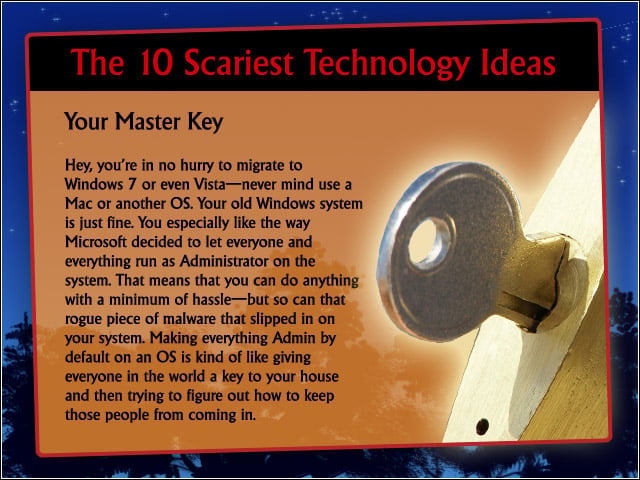 The 10 Scariest Technology Ideas

Your Master Key

Hey, you're in no hurry to migrate to Windows 7 or even Vista—never mind use a Mac or another OS. Your old Windows system is just fine. You especially like the way Microsoft decided to let everyone and everything run as Administrator on the system. That means that you can do anything with a minimum of hassle—but so can that rogue piece of malware that slipped in on your system. Making everything Admin by default on an OS is kind of like giving everyone in the world a key to your house and then trying to figure out how to keep those people from coming in.